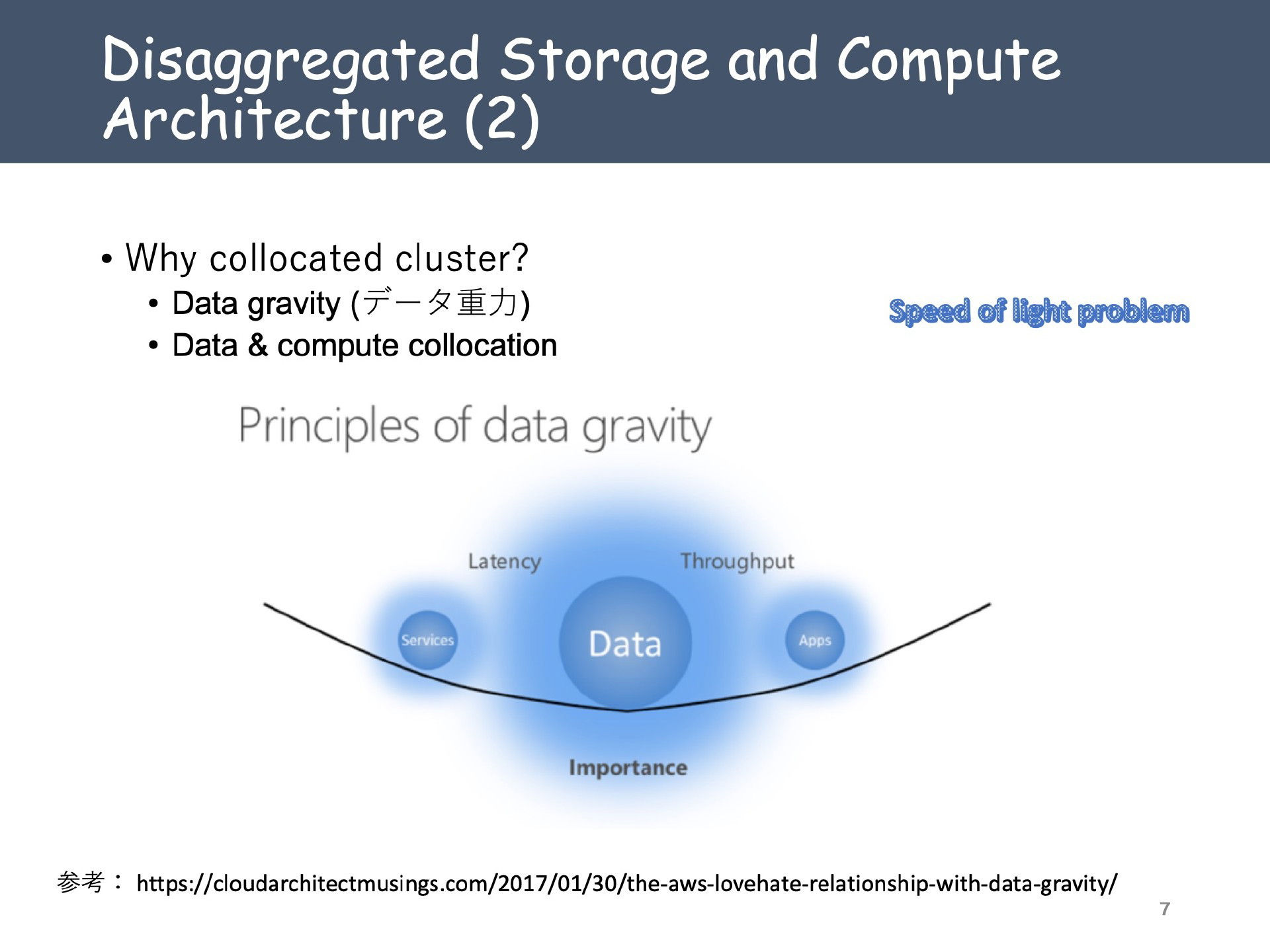 Disaggregated Storage and Compute Architecture (2)

• Why collocated cluster?
  • Data gravity (データ重力)
  • Data & compute collocation

Speed of light problem

Principles of data gravity

Latency

Throughput

Services

Data

Apps

Importance

参考： https://cloudarchitectmusings.com/2017/01/30/the-aws-lovehate-relationship-with-data-gravity/

7